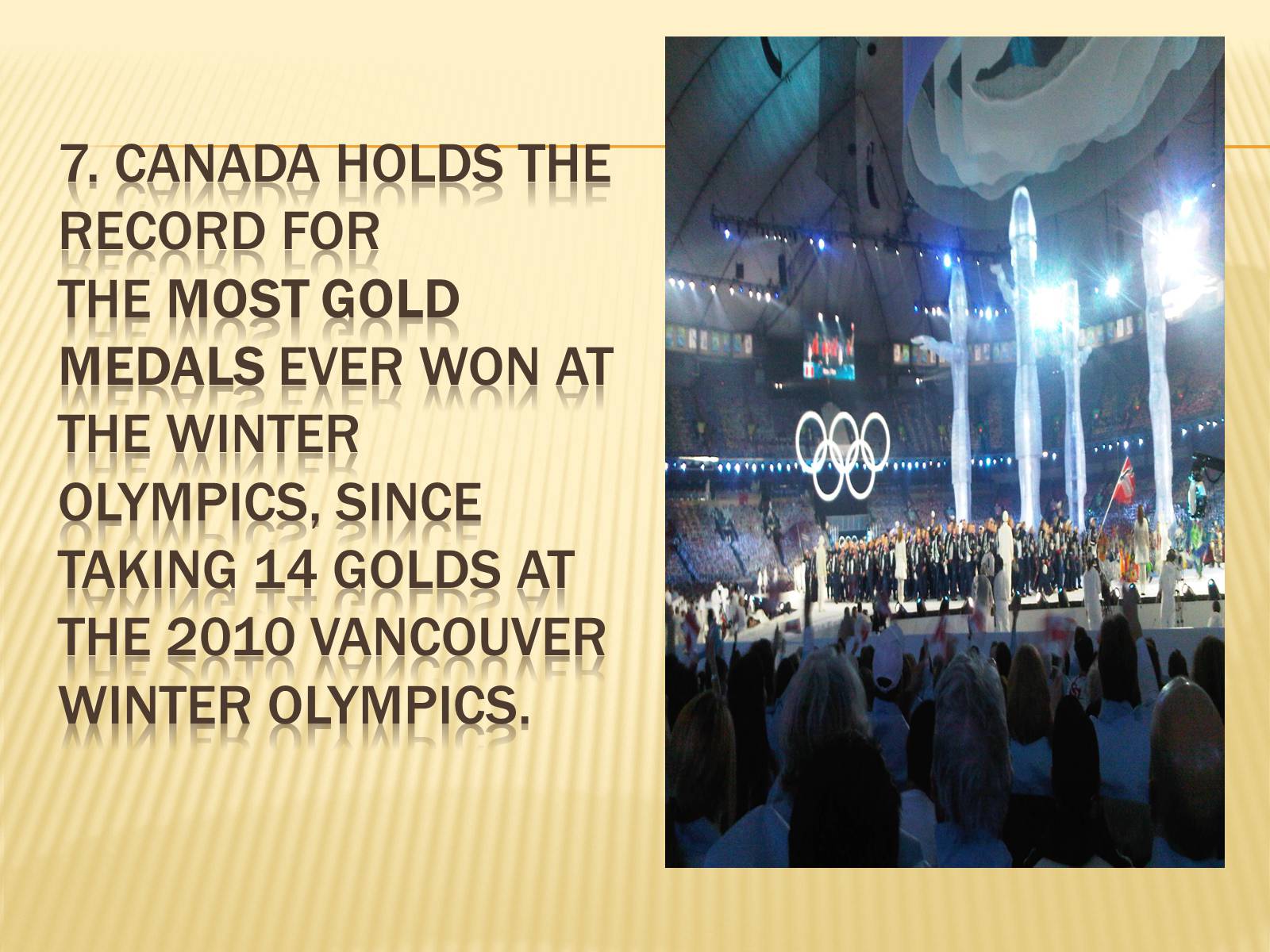 7. CANADA HOLDS THE RECORD FOR THE MOST GOLD MEDALS EVER WON AT THE WINTER OLYMPICS, SINCE TAKING 14 GOLDS AT THE 2010 VANCOUVER WINTER OLYMPICS.